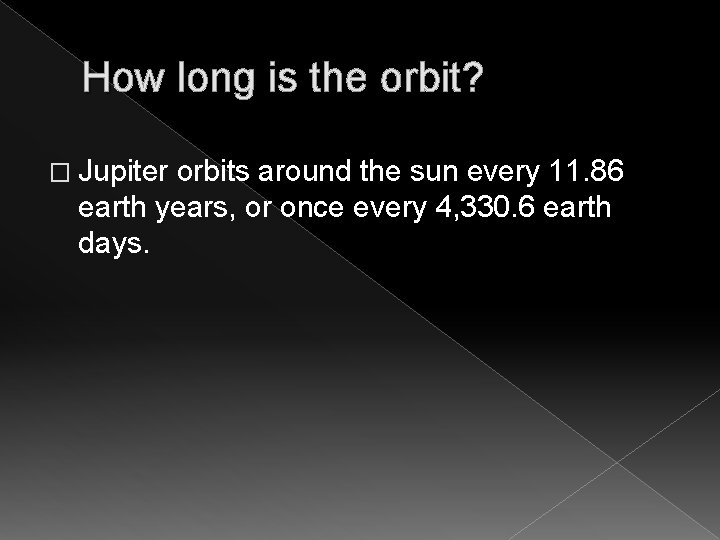 How long is the orbit?

□ Jupiter orbits around the sun every 11.86 earth years, or once every 4,330.6 earth days.